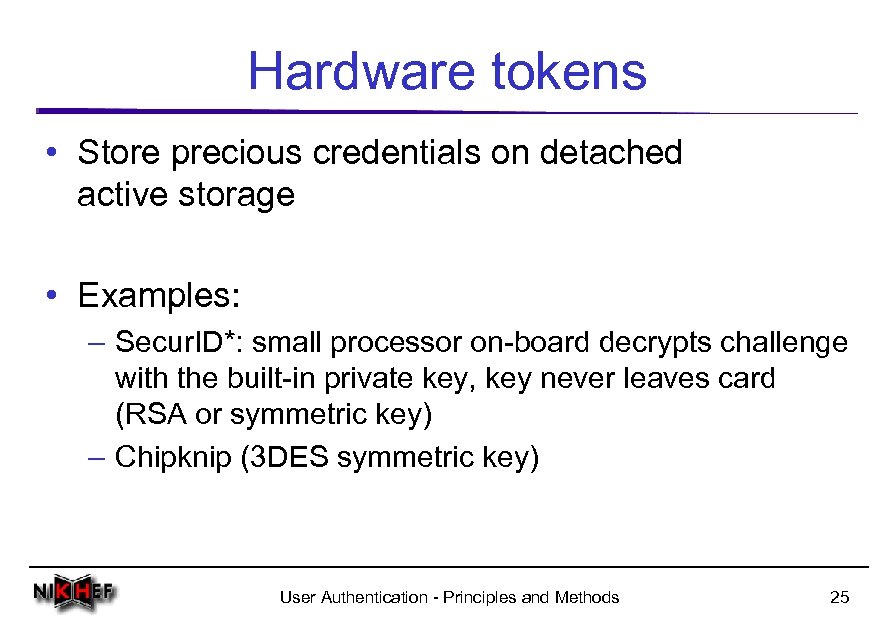 Hardware tokens

• Store precious credentials on detached active storage

• Examples:
– SecurID*: small processor on-board decrypts challenge with the built-in private key, key never leaves card (RSA or symmetric key)
– Chipknip (3DES symmetric key)

NIKHEF

User Authentication - Principles and Methods

25